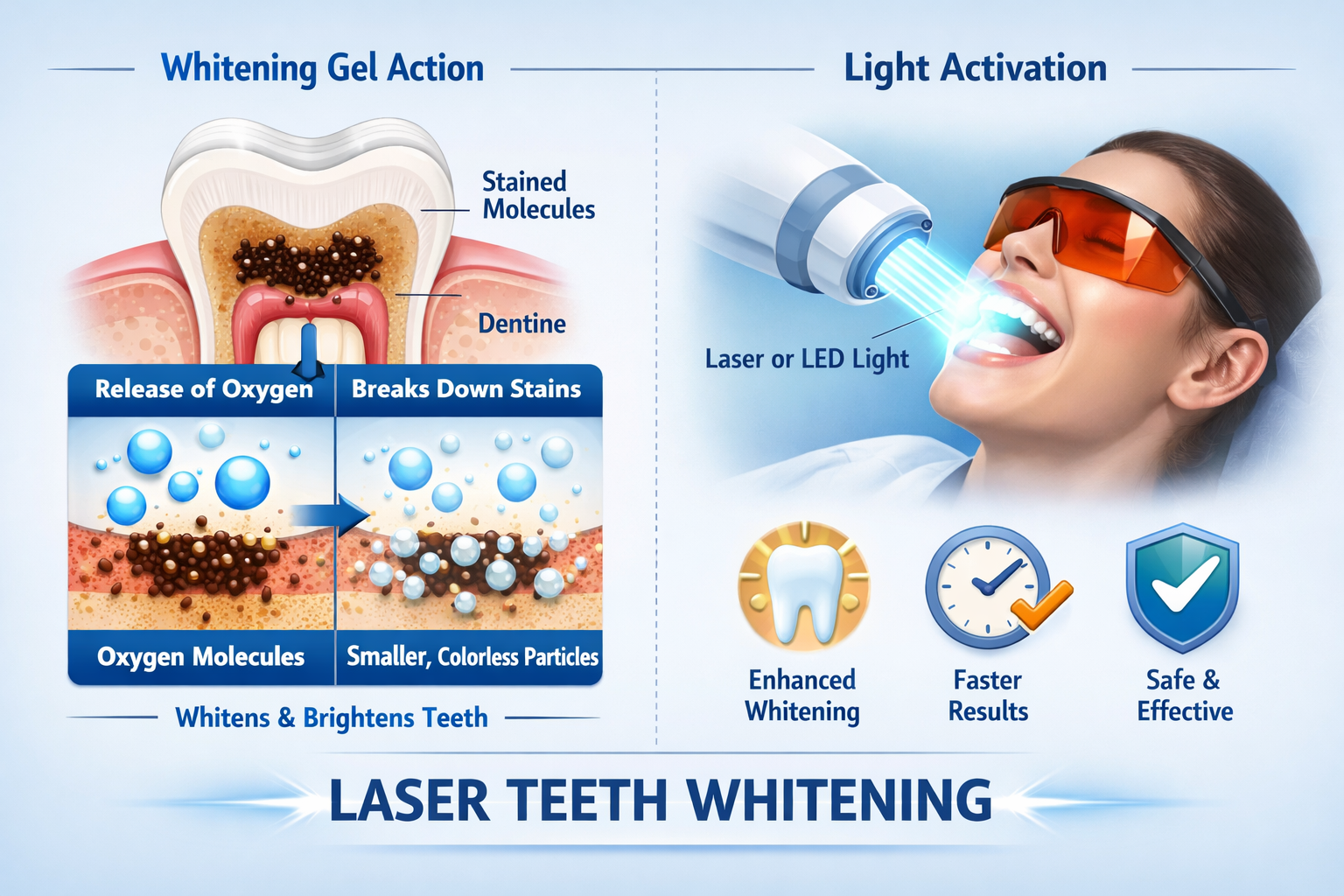 Whitening Gel Action

Stained Molecules

Dentine

Release of Oxygen

Breaks Down Stains

Oxygen Molecules

Smaller, Colorless Particles

Whitens & Brightens Teeth

Light Activation

Laser or LED Light

Enhanced Whitening

Faster Results

Safe & Effective

LASER TEETH WHITENING